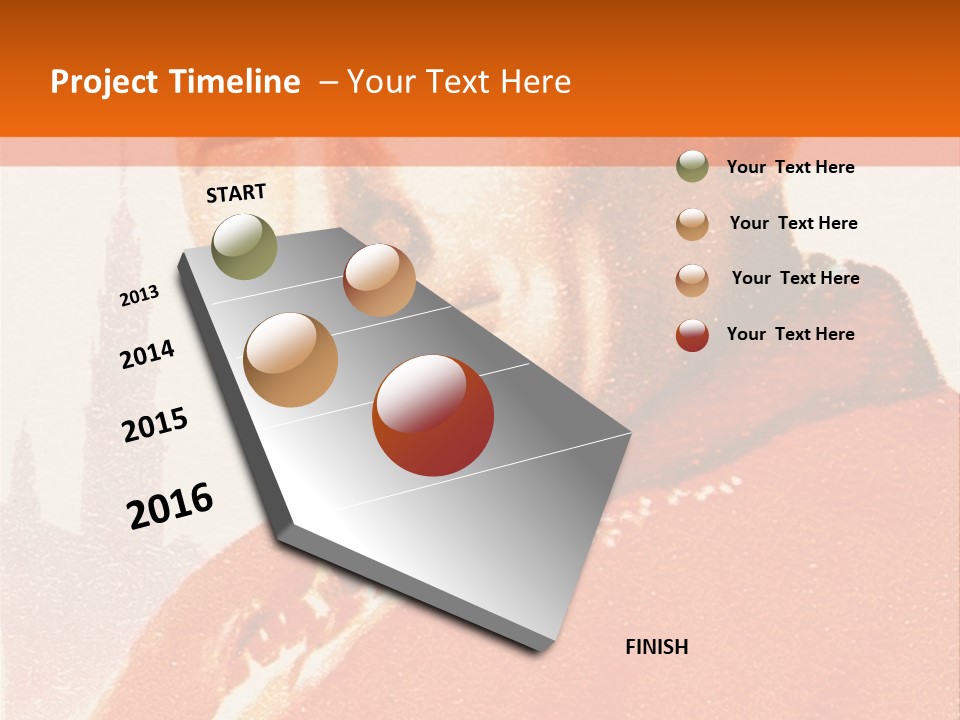 Project Timeline – Your Text Here

START

2013

2014

2015

2016

FINISH

Your Text Here

Your Text Here

Your Text Here

Your Text Here